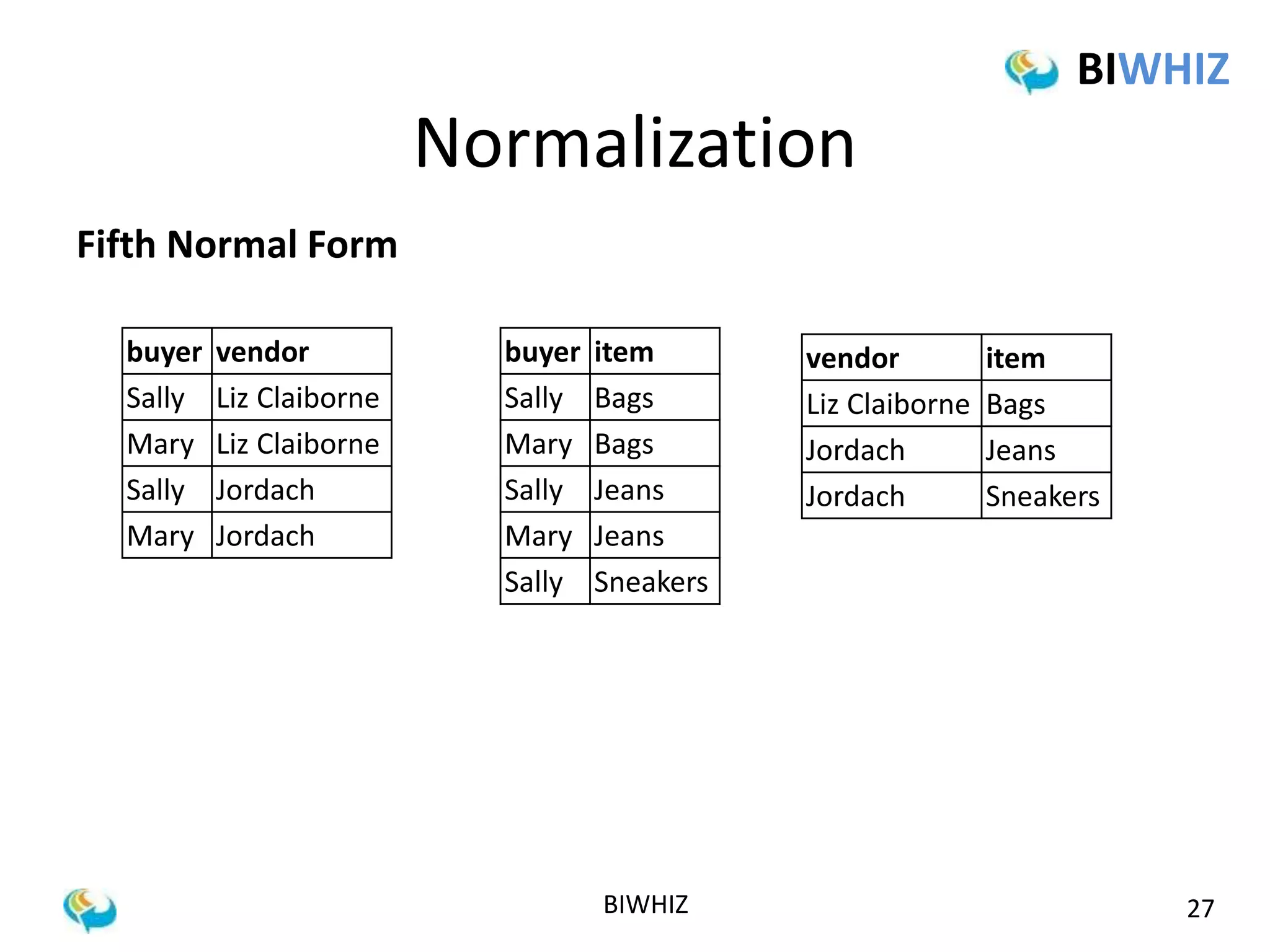 BIWHIZ

Normalization

Fifth Normal Form

| buyer | vendor |
|---|---|
| Sally | Liz Claiborne |
| Mary | Liz Claiborne |
| Sally | Jordach |
| Mary | Jordach |

| buyer | item |
|---|---|
| Sally | Bags |
| Mary | Bags |
| Sally | Jeans |
| Mary | Jeans |
| Sally | Sneakers |

| vendor | item |
|---|---|
| Liz Claiborne | Bags |
| Jordach | Jeans |
| Jordach | Sneakers |

BIWHIZ

27